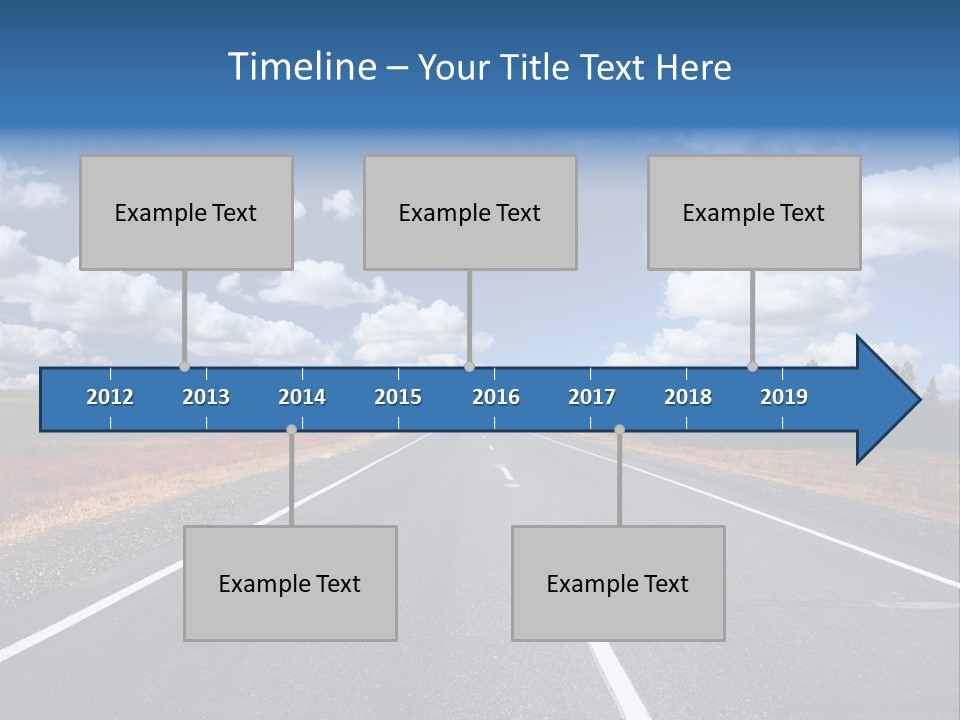 Timeline – Your Title Text Here

Example Text

Example Text

Example Text

2012 2013 2014 2015 2016 2017 2018 2019

Example Text

Example Text